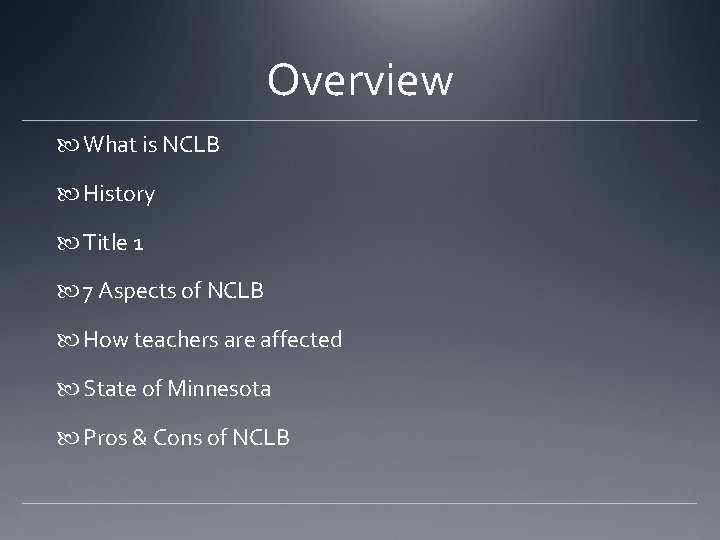 Overview

What is NCLB

History

Title 1

7 Aspects of NCLB

How teachers are affected

State of Minnesota

Pros & Cons of NCLB